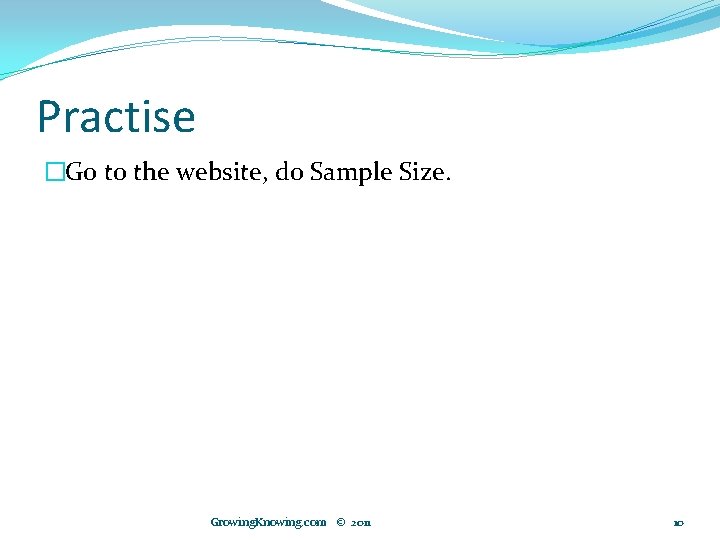 Practise

Go to the website, do Sample Size.

GrowingKnowing.com © 2011

10